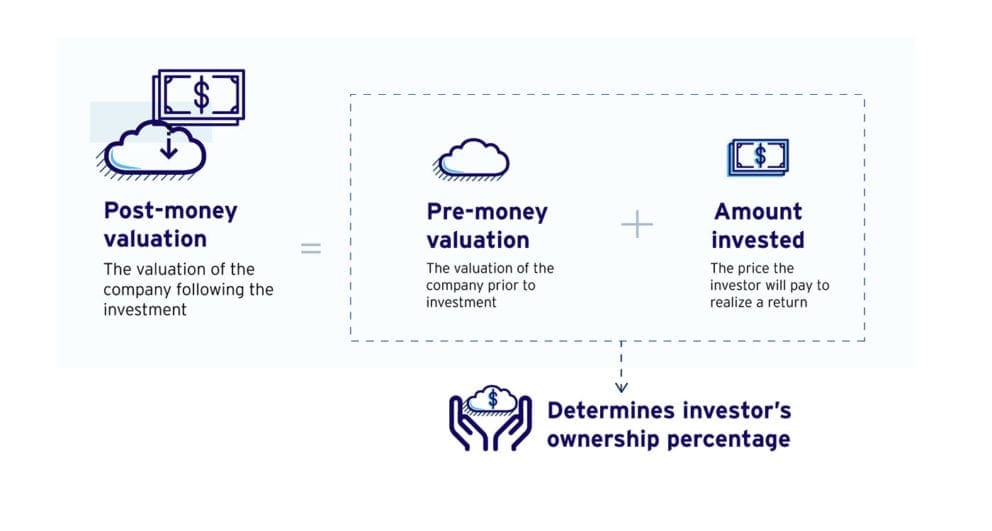 $

Post-money valuation

The valuation of the company following the investment

=

Pre-money valuation

The valuation of the company prior to investment

+

$

Amount invested

The price the investor will pay to realize a return

$

Determines investor's ownership percentage